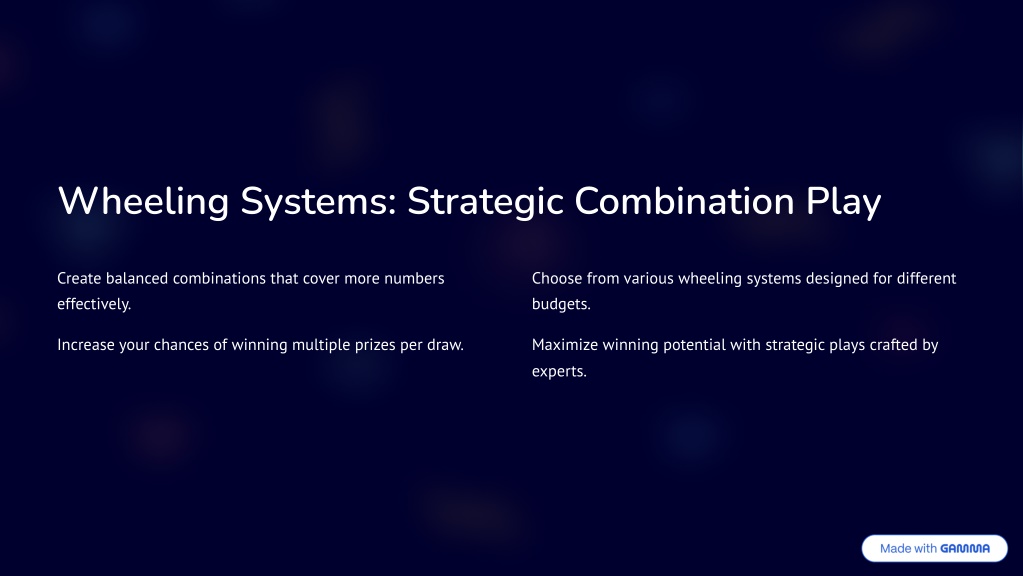 Wheeling Systems: Strategic Combination Play

Create balanced combinations that cover more numbers effectively.

Increase your chances of winning multiple prizes per draw.

Choose from various wheeling systems designed for different budgets.

Maximize winning potential with strategic plays crafted by experts.

Made with GAMMA